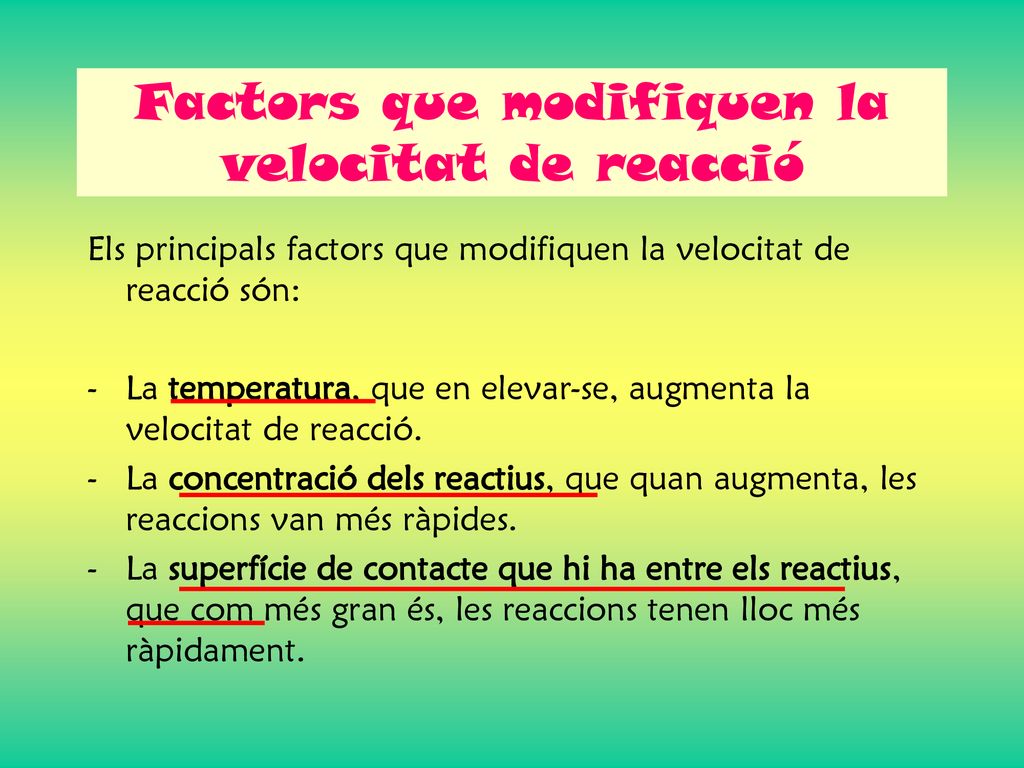 Factors que modifiquen la velocitat de reacció

Els principals factors que modifiquen la velocitat de reacció són:

- La temperatura, que en elevar-se, augmenta la velocitat de reacció.
- La concentració dels reactius, que quan augmenta, les reaccions van més ràpides.
- La superfície de contacte que hi ha entre els reactius, que com més gran és, les reaccions tenen lloc més ràpidament.